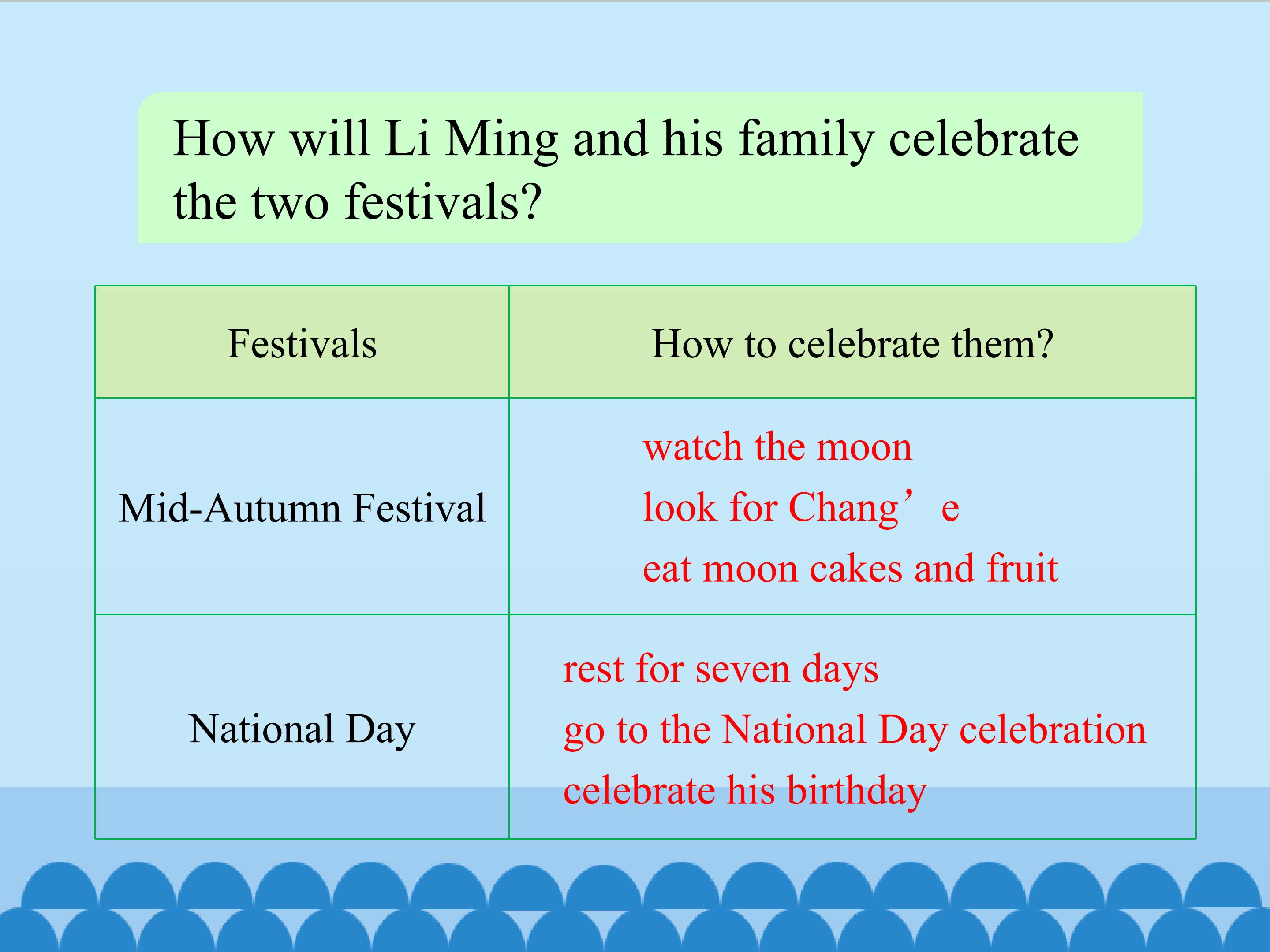 How will Li Ming and his family celebrate the two festivals?

| Festivals | How to celebrate them? |
|---|---|
| Mid-Autumn Festival | watch the moon look for Chang'e eat moon cakes and fruit |
| National Day | rest for seven days go to the National Day celebration celebrate his birthday |